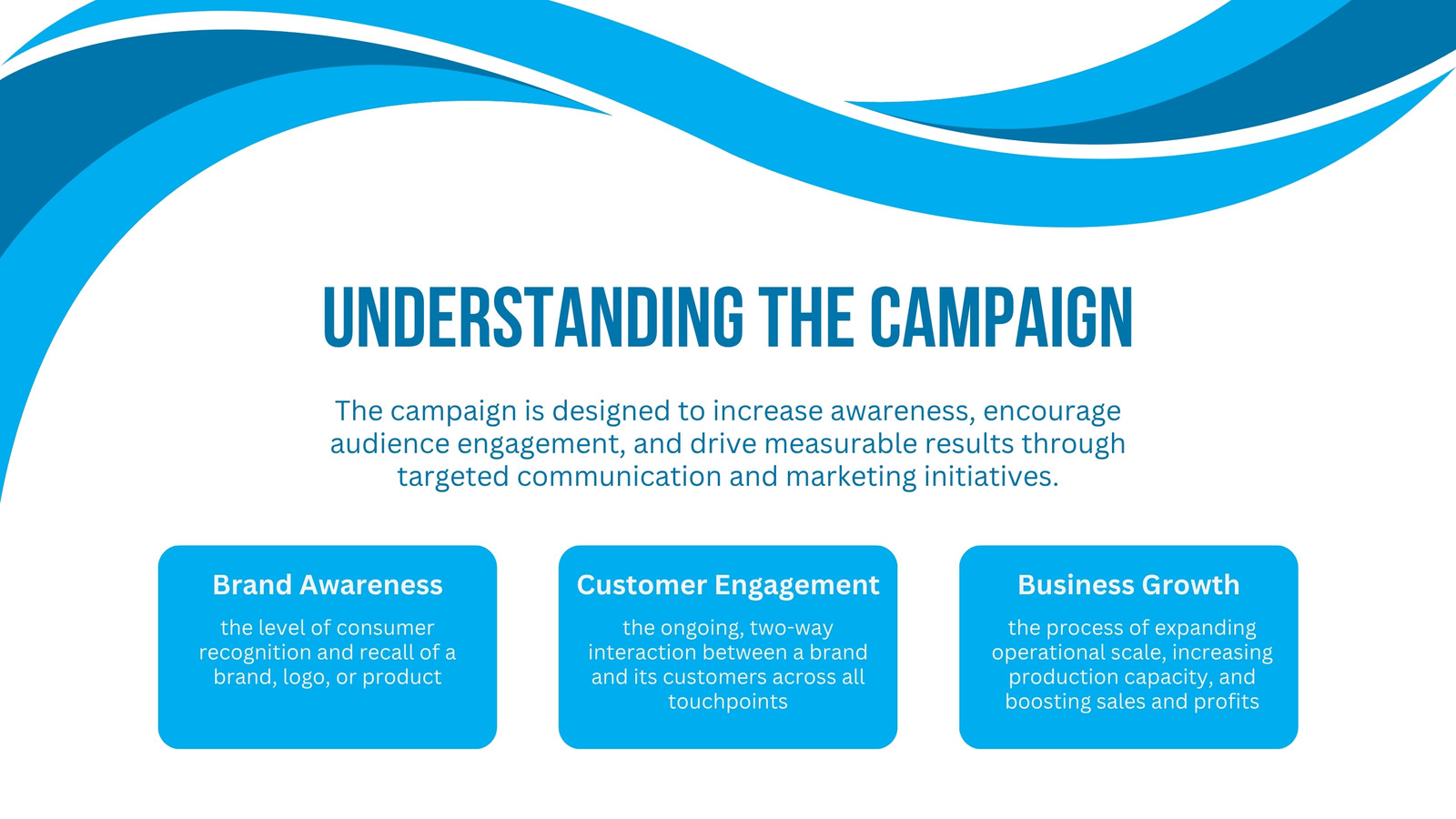 UNDERSTANDING THE CAMPAIGN

The campaign is designed to increase awareness, encourage audience engagement, and drive measurable results through targeted communication and marketing initiatives.

Brand Awareness

the level of consumer recognition and recall of a brand, logo, or product

Customer Engagement

the ongoing, two-way interaction between a brand and its customers across all touchpoints

Business Growth

the process of expanding operational scale, increasing production capacity, and boosting sales and profits